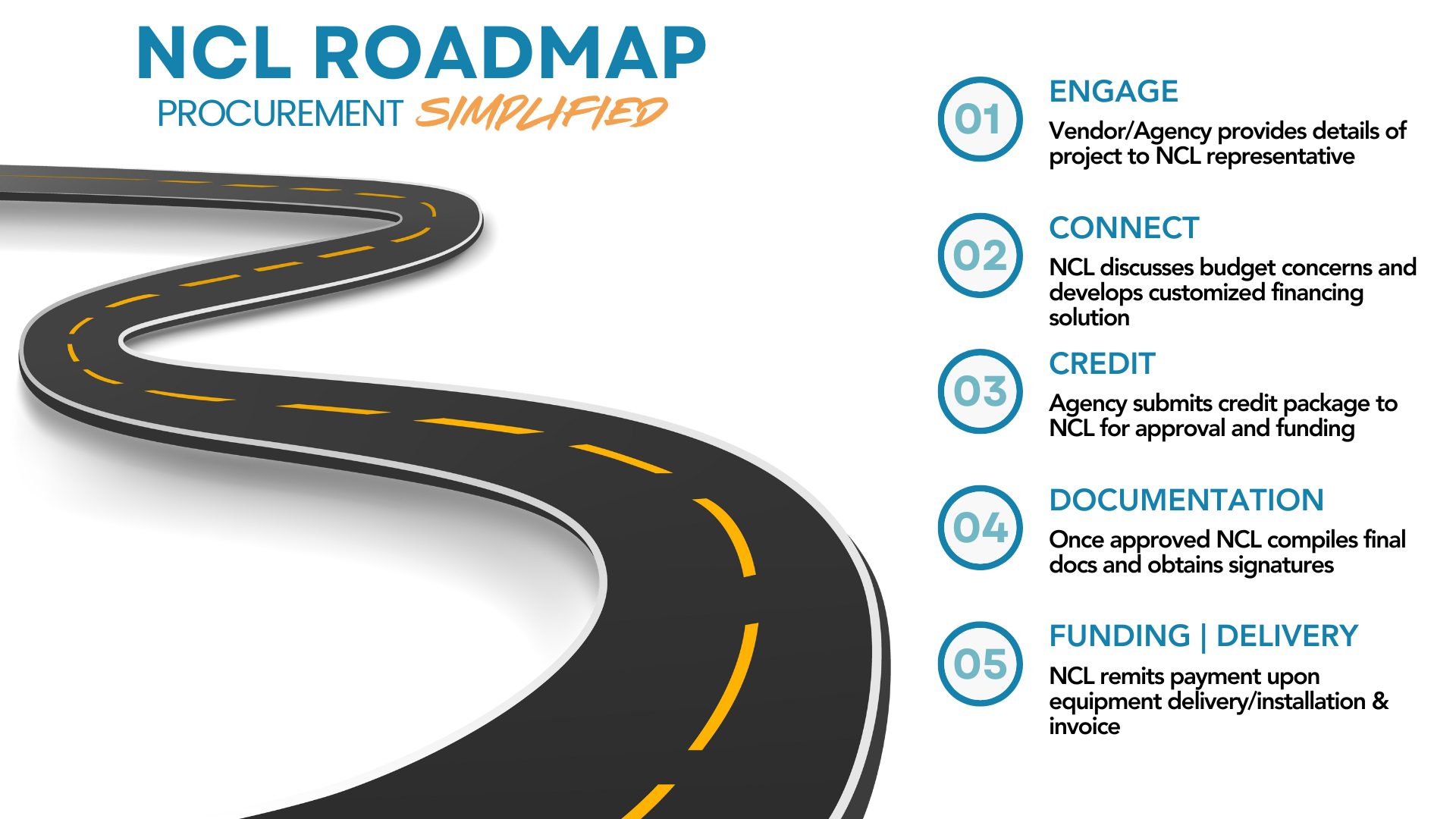 NCL ROADMAP
PROCUREMENT SIMPLIFIED

01
ENGAGE
Vendor/Agency provides details of project to NCL representative

02
CONNECT
NCL discusses budget concerns and develops customized financing solution

03
CREDIT
Agency submits credit package to NCL for approval and funding

04
DOCUMENTATION
Once approved NCL compiles final docs and obtains signatures

05
FUNDING | DELIVERY
NCL remits payment upon equipment delivery/installation & invoice